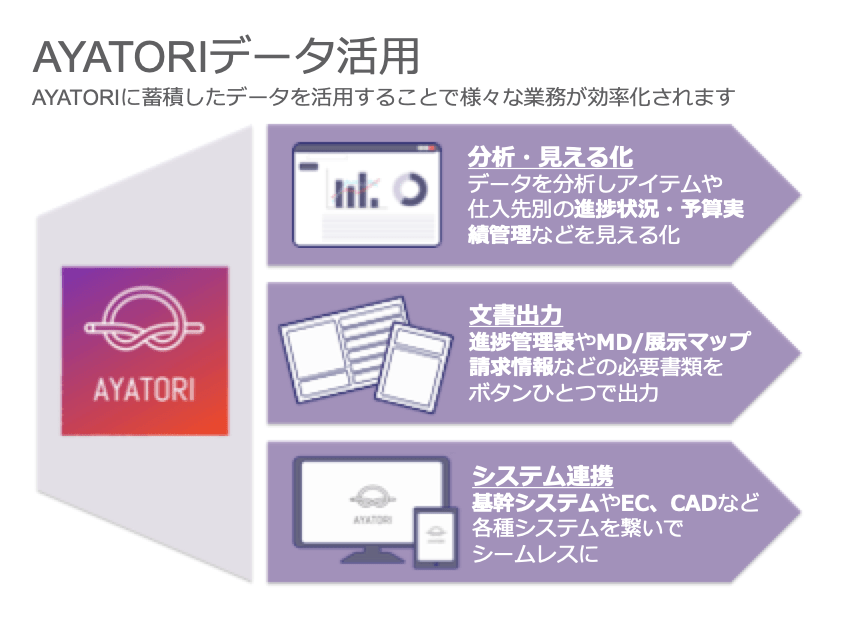 AYATORIデータ活用

AYATORIに蓄積したデータを活用することで様々な業務が効率化されます

AYATORI

分析・見える化

データを分析しアイテムや仕入先別の進捗状況・予算実績管理などを見える化

文書出力

進捗管理表やMD/展示マップ請求情報などの必要書類をボタンひとつで出力

AYATORI

システム連携

基幹システムやEC、CADなど各種システムを繋いでシームレスに